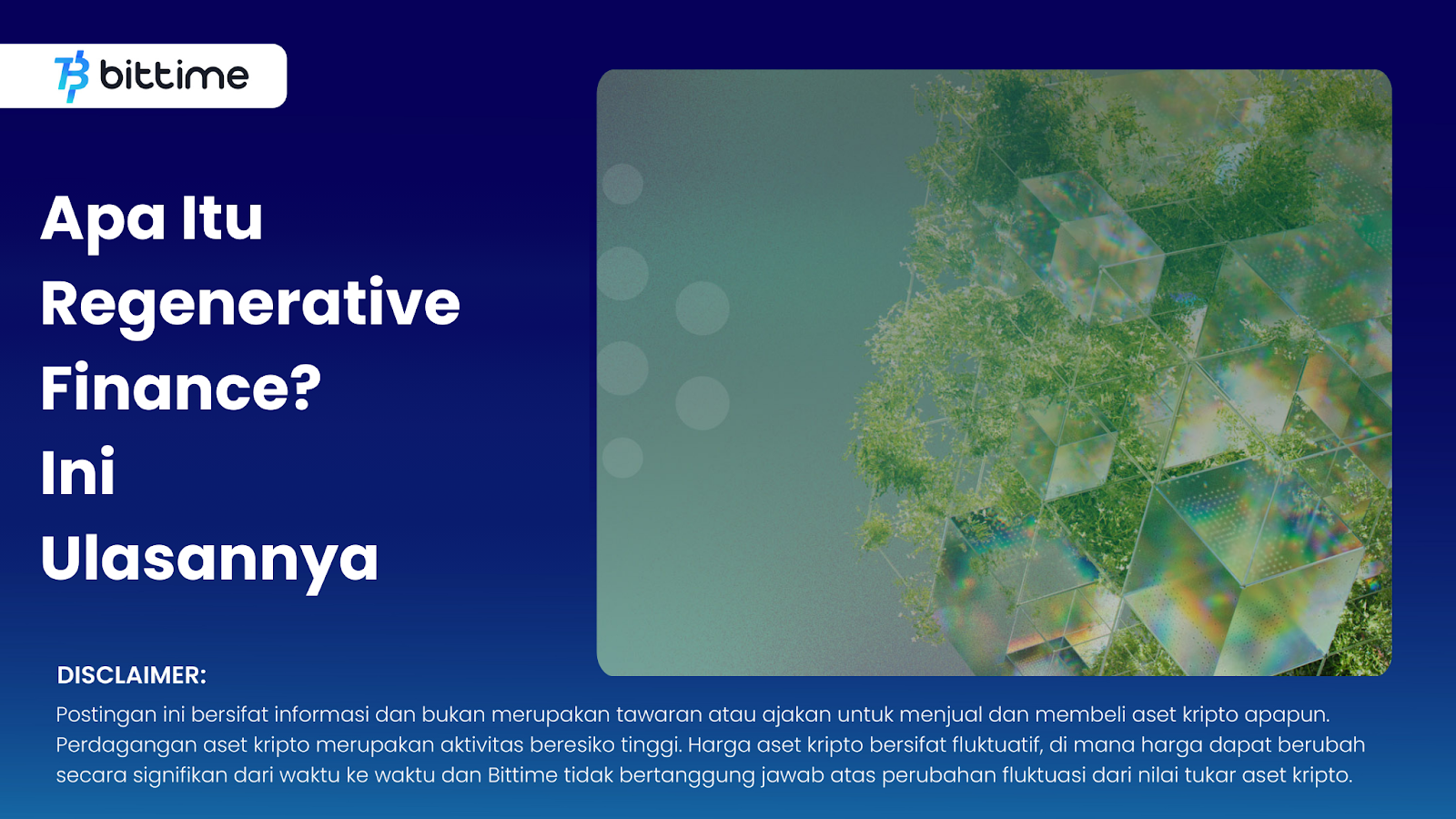 bittime

Apa Itu Regenerative Finance? Ini Ulasannya

DISCLAIMER:

Postingan ini bersifat informasi dan bukan merupakan tawaran atau ajakan untuk menjual dan membeli aset kripto apapun. Perdagangan aset kripto merupakan aktivitas beresiko tinggi. Harga aset kripto bersifat fluktuatif, di mana harga dapat berubah secara signifikan dari waktu ke waktu dan Bittime tidak bertanggung jawab atas perubahan fluktuasi dari nilai tukar aset kripto.